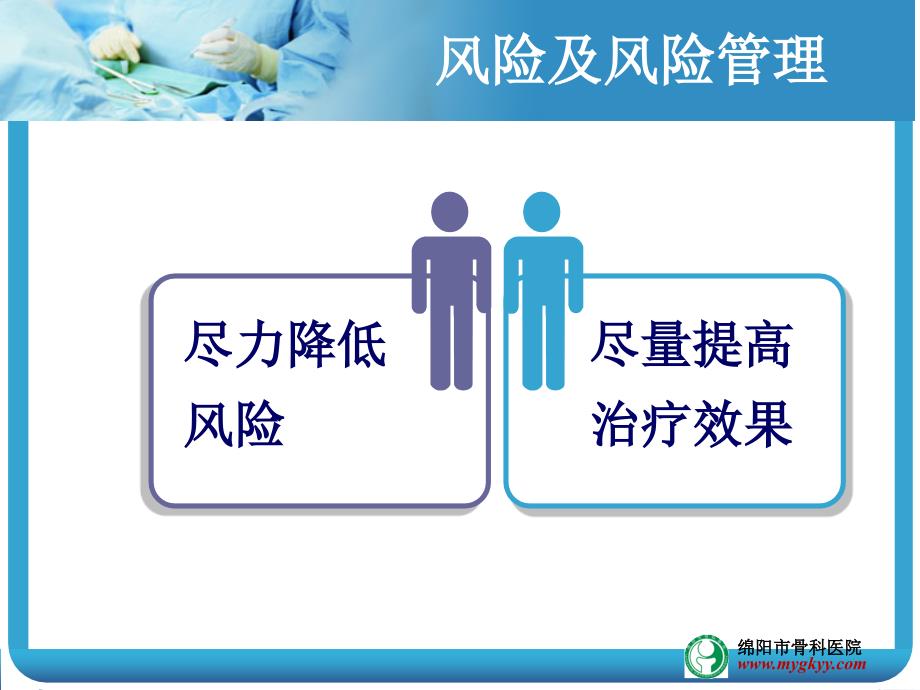 风险及风险管理

尽力降低风险

尽量提高治疗效果

绵阳市骨科医院
www.mygkyy.com